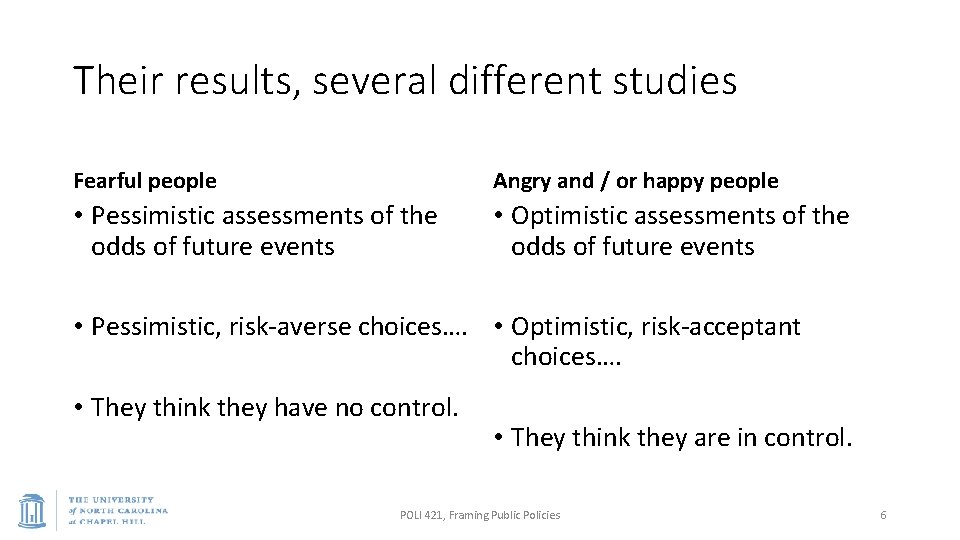 Their results, several different studies

Fearful people

• Pessimistic assessments of the odds of future events

• Pessimistic, risk-averse choices….

• They think they have no control.

Angry and / or happy people

• Optimistic assessments of the odds of future events

• Optimistic, risk-acceptant choices….

• They think they are in control.

THE UNIVERSITY of NORTH CAROLINA at CHAPEL HILL

POLI 421, Framing Public Policies

6